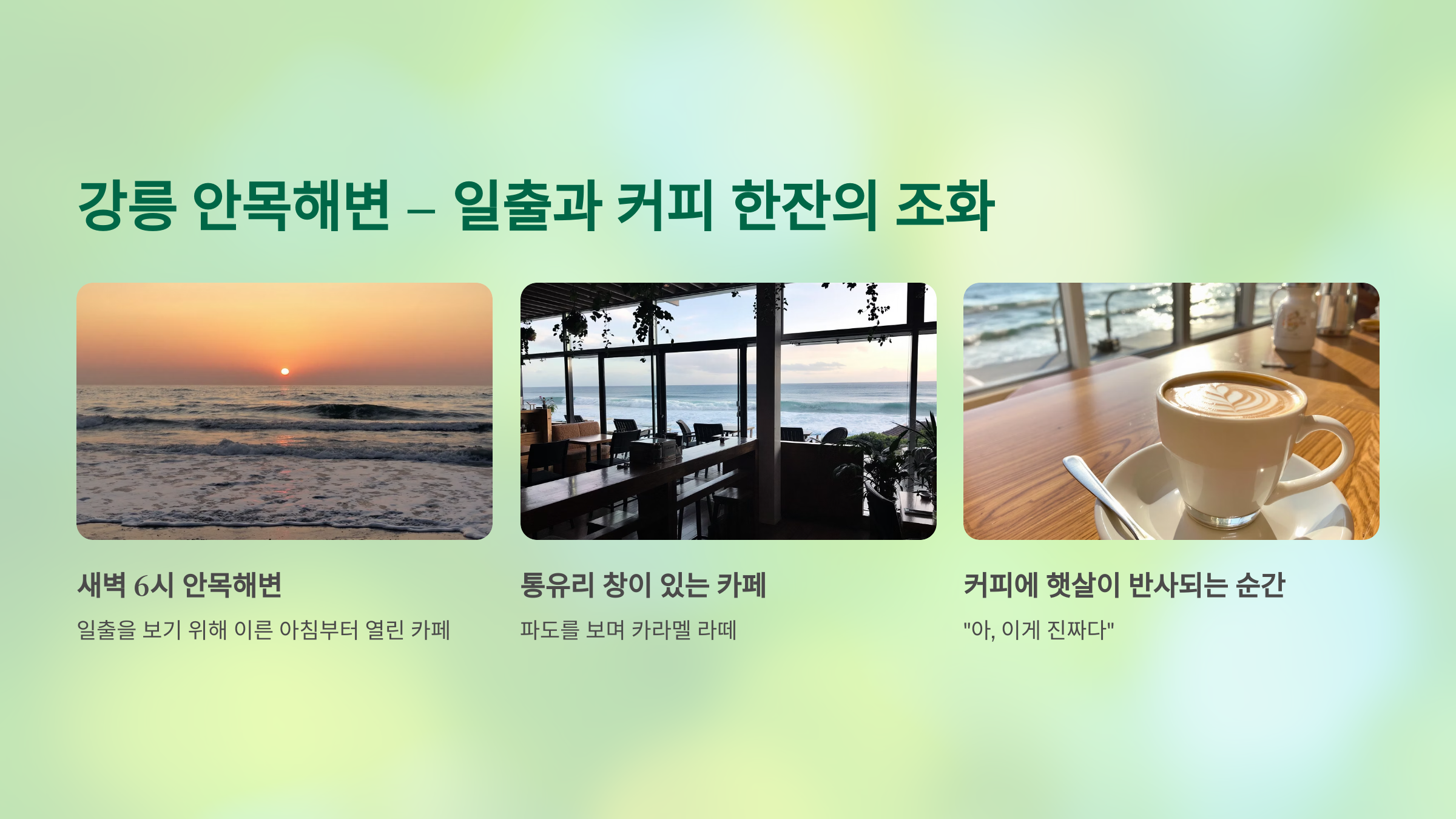 강릉 안목해변 – 일출과 커피 한잔의 조화

새벽 6시 안목해변

일출을 보기 위해 이른 아침부터 열린 카페

통유리 창이 있는 카페

파도를 보며 카라멜 라떼

커피에 햇살이 반사되는 순간

"아, 이게 진짜다"